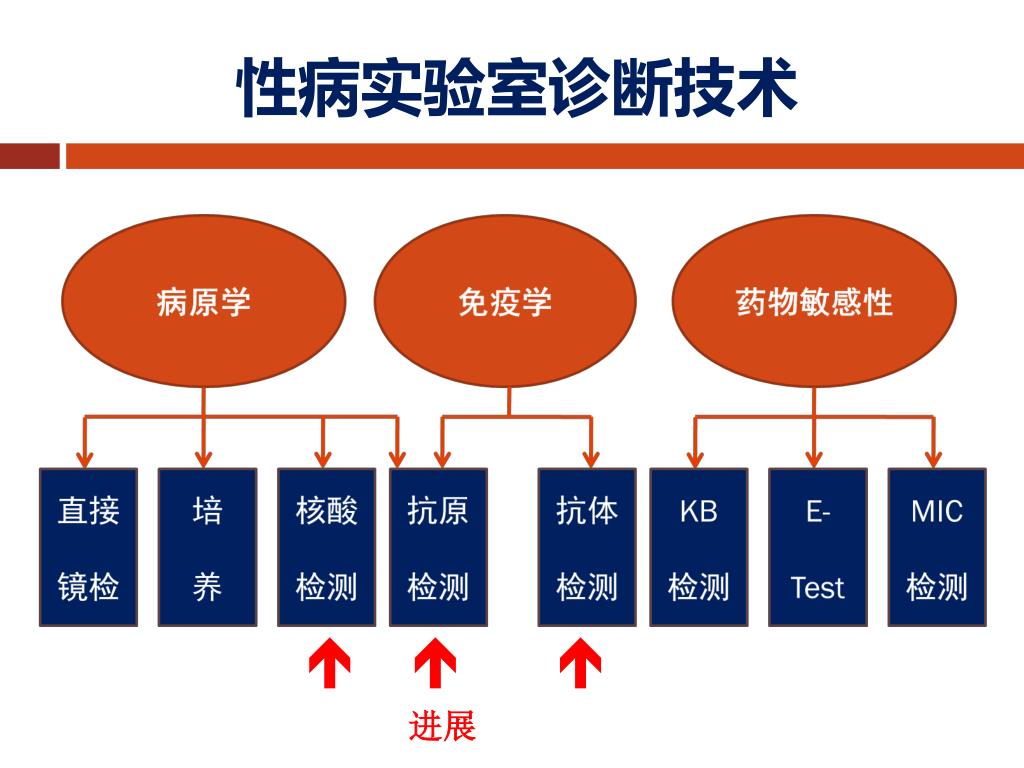 性病实验室诊断技术

病原学

免疫学

药物敏感性

直接镜检

培养

核酸检测

抗原检测

抗体检测

KB检测

E-Test

MIC检测

进展